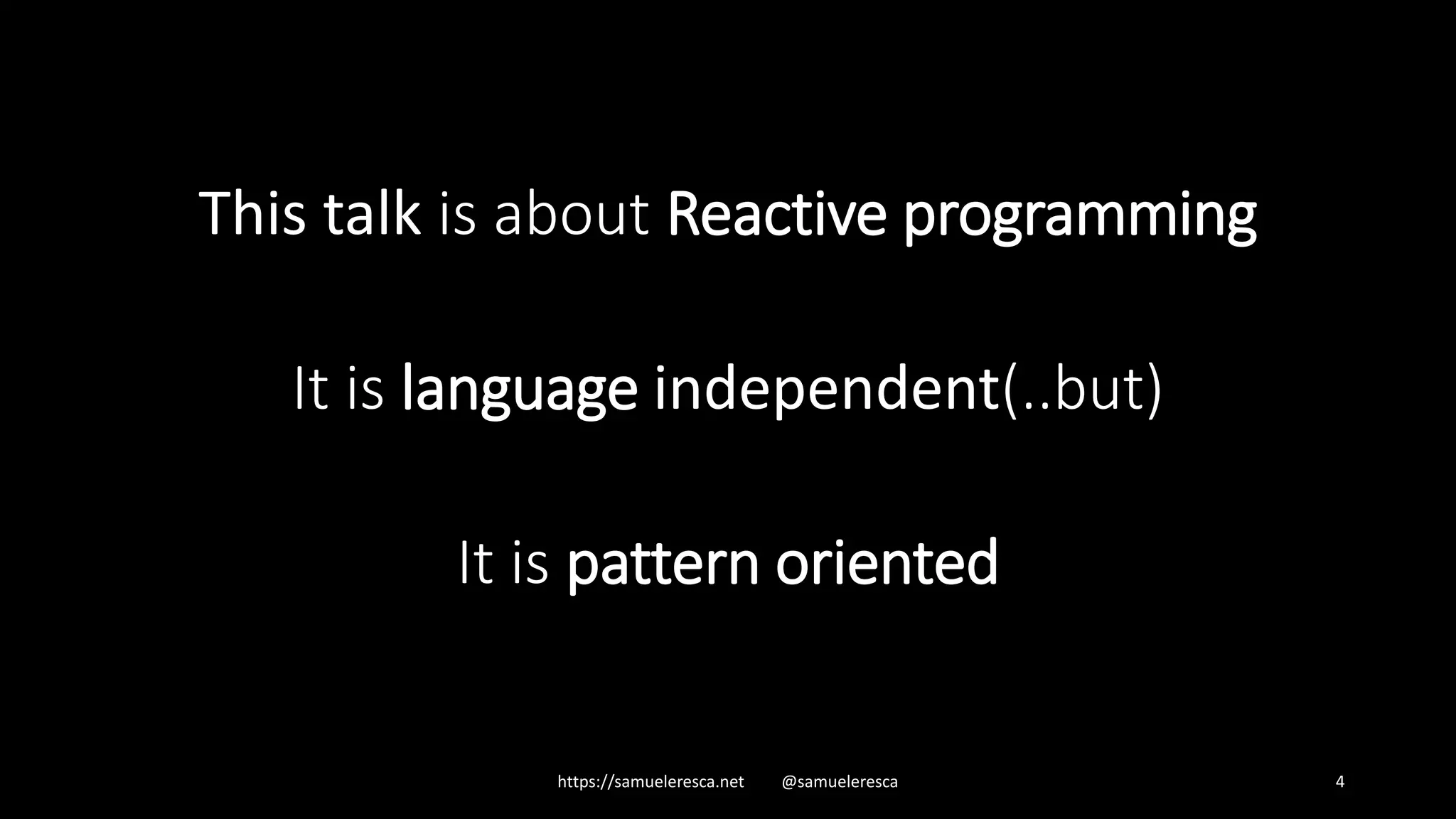 This talk is about Reactive programming

It is language independent(..but)

It is pattern oriented

https://samueleresca.net @samueleresca 4